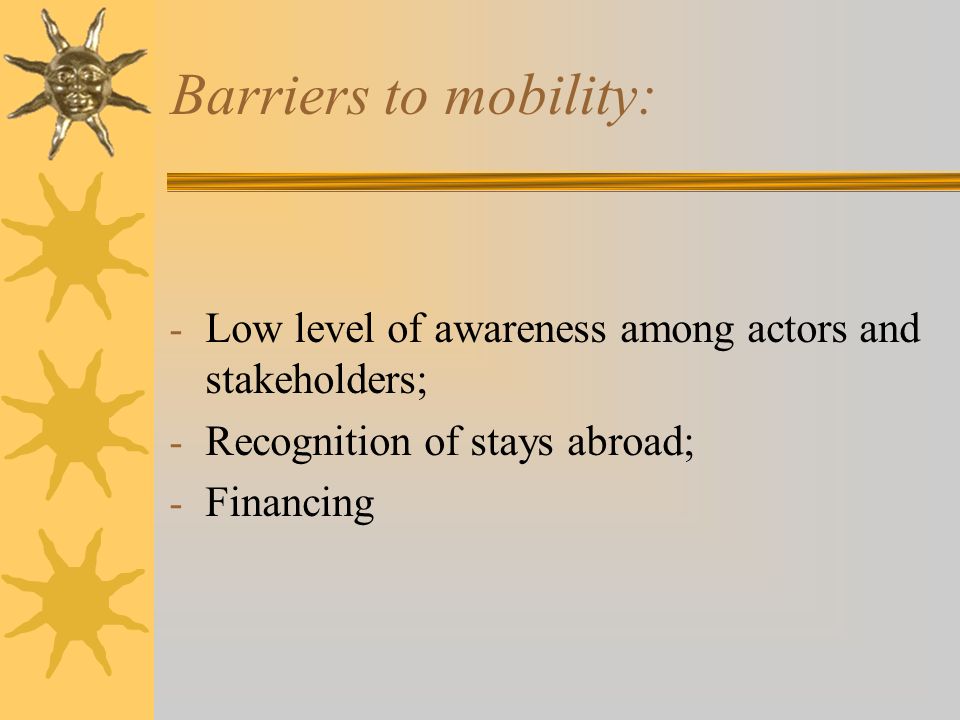 Barriers to mobility:

- Low level of awareness among actors and stakeholders;
- Recognition of stays abroad;
- Financing